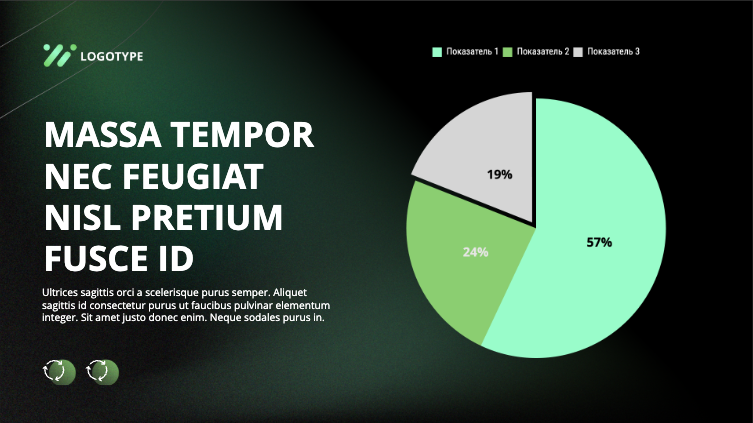 LOGOTYPE

MASSA TEMPOR NEC FEUGIAT NISL PRETIUM FUSCE ID

Ultrices sagittis orci a scelerisque purus semper. Aliquet sagittis id consectetur purus ut faucibus pulvinar elementum integer. Sit amet justo donec enim. Neque sodales purus in.

Показатель 1 Показатель 2 Показатель 3

19%

24%

57%